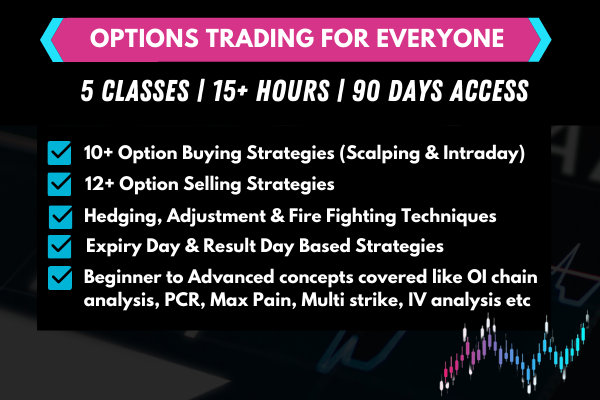 OPTIONS TRADING FOR EVERYONE

5 CLASSES | 15+ HOURS | 90 DAYS ACCESS

10+ Option Buying Strategies (Scalping & Intraday)
12+ Option Selling Strategies
Hedging, Adjustment & Fire Fighting Techniques
Expiry Day & Result Day Based Strategies
Beginner to Advanced concepts covered like OI chain analysis, PCR, Max Pain, Multi strike, IV analysis etc